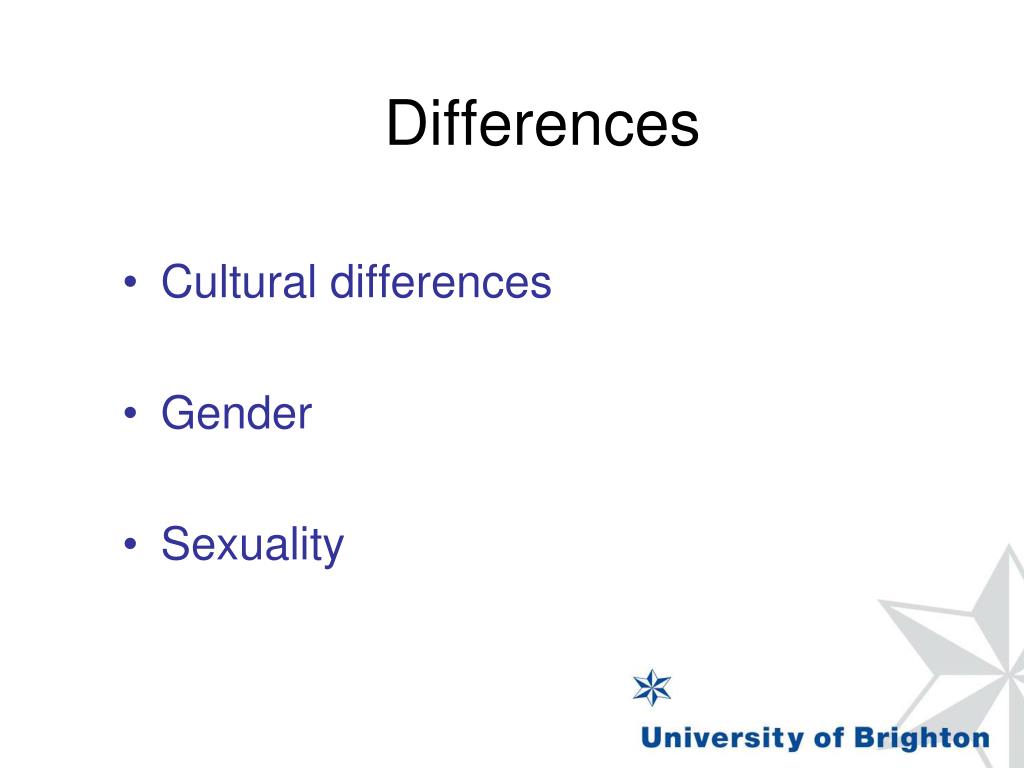 Differences

• Cultural differences

• Gender

• Sexuality

University of Brighton